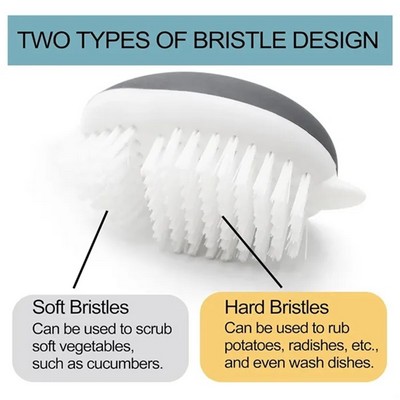 TWO TYPES OF BRISTLE DESIGN

Soft Bristles
Can be used to scrub soft vegetables, such as cucumbers.

Hard Bristles
Can be used to rub potatoes, radishes, etc., and even wash dishes.